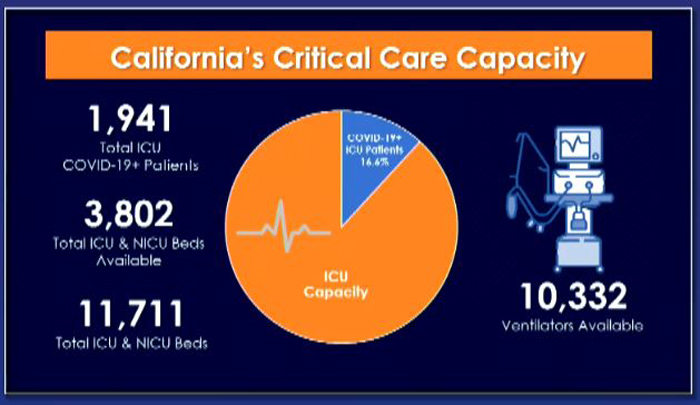 California's Critical Care Capacity

1,941
Total ICU COVID-19+ Patients

3,802
Total ICU & NICU Beds Available

11,711
Total ICU & NICU Beds

COVID-19+ ICU Patients 16.6%

ICU Capacity

10,332
Ventilators Available